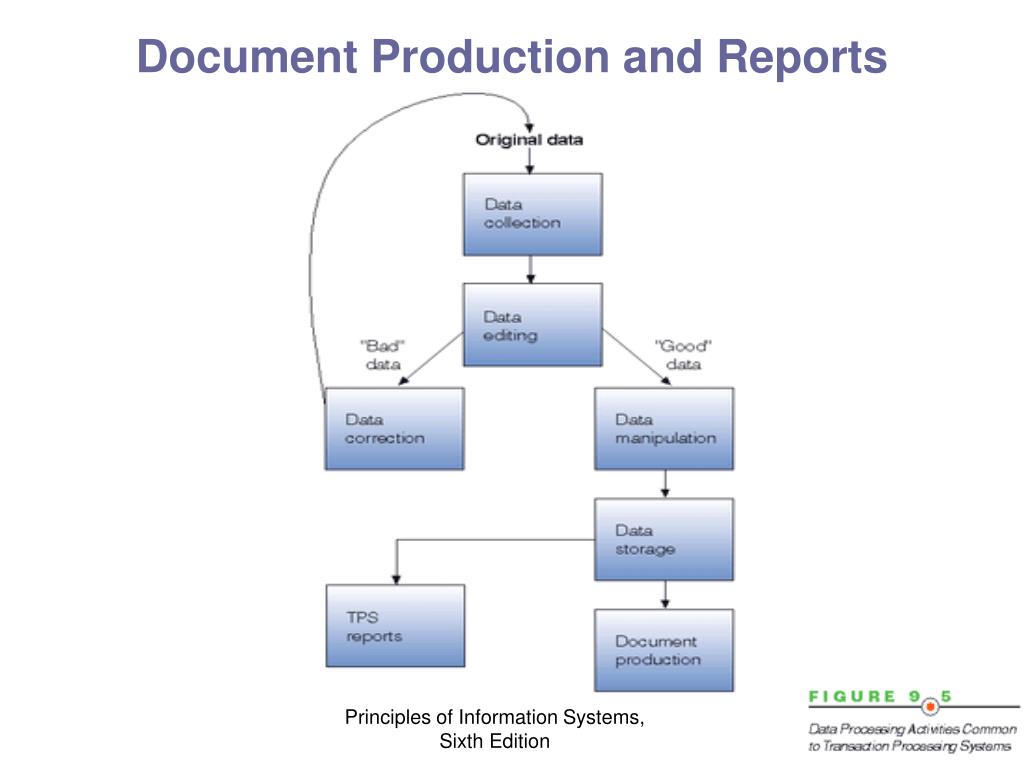 Document Production and Reports

Original data

Data collection

Data editing

"Bad" data

"Good" data

Data correction

Data manipulation

Data storage

TPS reports

Document production

Principles of Information Systems, Sixth Edition

FIGURE 9.5

Data Processing Activities Common to Transaction Processing Systems